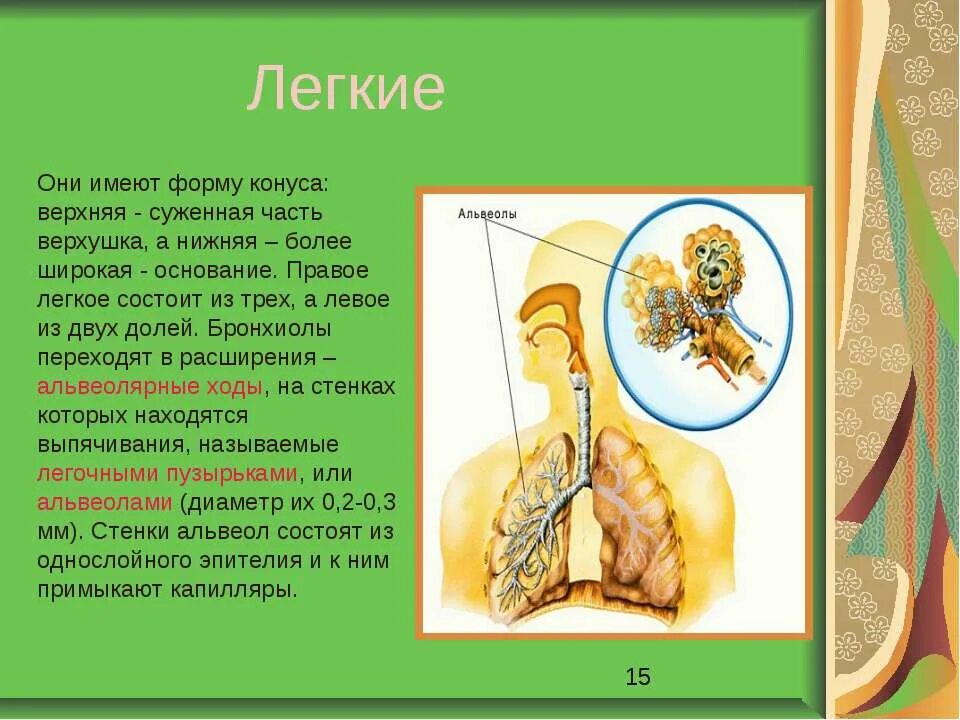 Легкие

Они имеют форму конуса: верхняя - суженная часть верхушка, а нижняя – более широкая - основание. Правое легкое состоит из трех, а левое из двух долей. Бронхиолы переходят в расширения – альвеолярные ходы, на стенках которых находятся выпячивания, называемые легочными пузырьками, или альвеолами (диаметр их 0,2-0,3 мм). Стенки альвеол состоят из однослойного эпителия и к ним примыкают капилляры.

Альвеолы

15